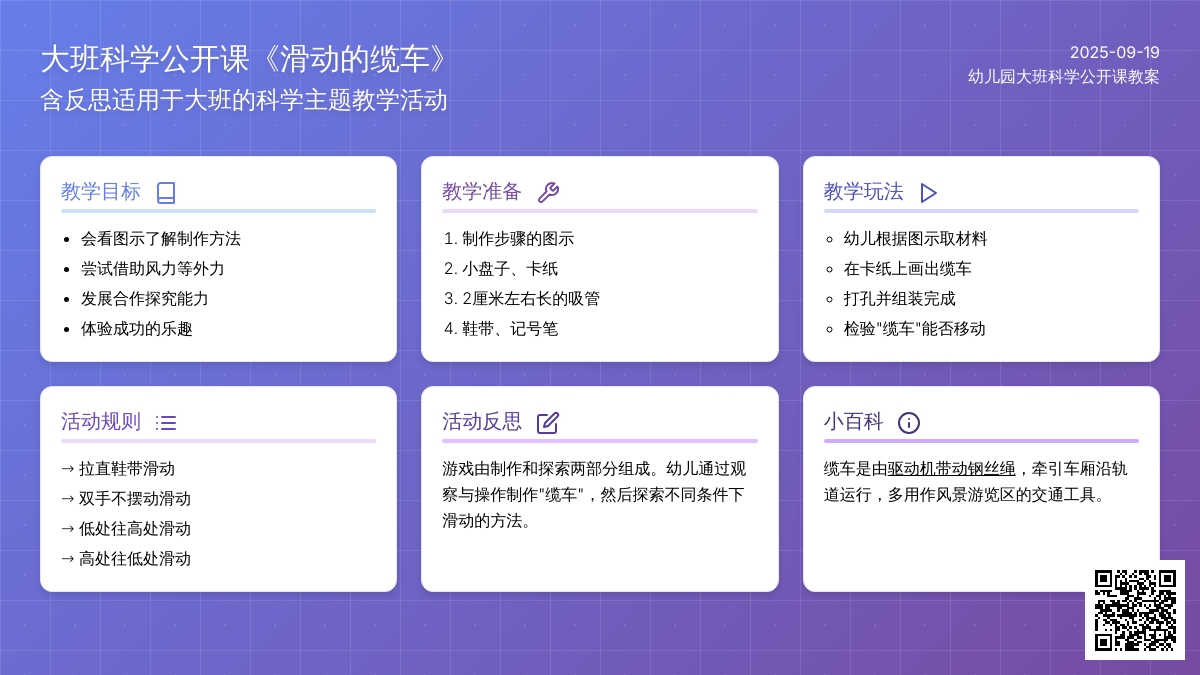 大班科学公开课《滑动的缆车》
含反思适用于大班的科学主题教学活动

2025-09-19
幼儿园大班科学公开课教案

教学目标
- 会看图示了解制作方法
- 尝试借助风力等外力
- 发展合作探究能力
- 体验成功的乐趣

教学准备
1. 制作步骤的图示
2. 小盘子、卡纸
3. 2厘米左右长的吸管
4. 鞋带、记号笔

教学玩法
- 幼儿根据图示取材料
- 在卡纸上画出缆车
- 打孔并组装完成
- 检验"缆车"能否移动

活动规则
→ 拉直鞋带滑动
→ 双手不摆动滑动
→ 低处往高处滑动
→ 高处往低处滑动

活动反思
游戏由制作和探索两部分组成。幼儿通过观察与操作制作"缆车"，然后探索不同条件下滑动的方法。

小百科
缆车是由驱动机带动钢丝绳，牵引车厢沿轨道运行，多用作风景游览区的交通工具。